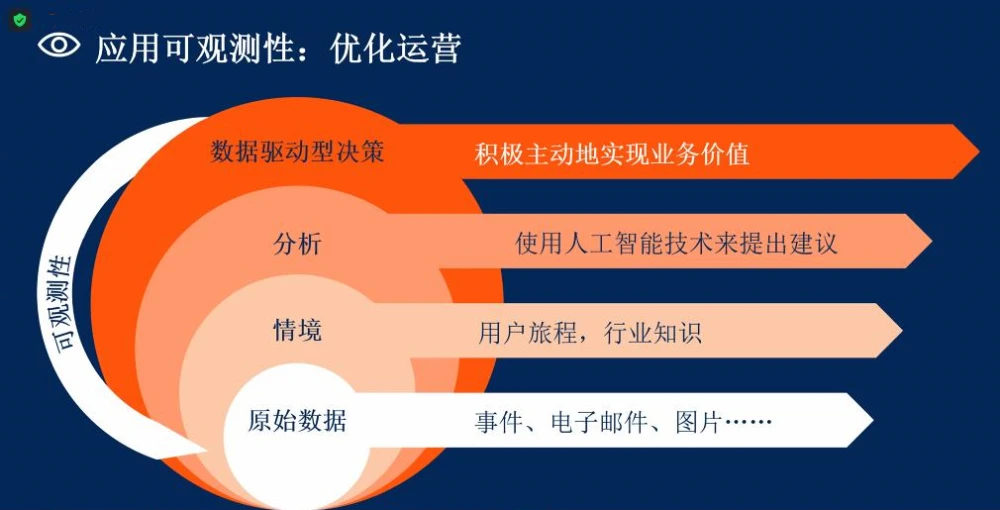 应用可观测性：优化运营

可观测性

数据驱动型决策

积极主动地实现业务价值

分析

使用人工智能技术来提出建议

情境

用户旅程，行业知识

原始数据

事件、电子邮件、图片……